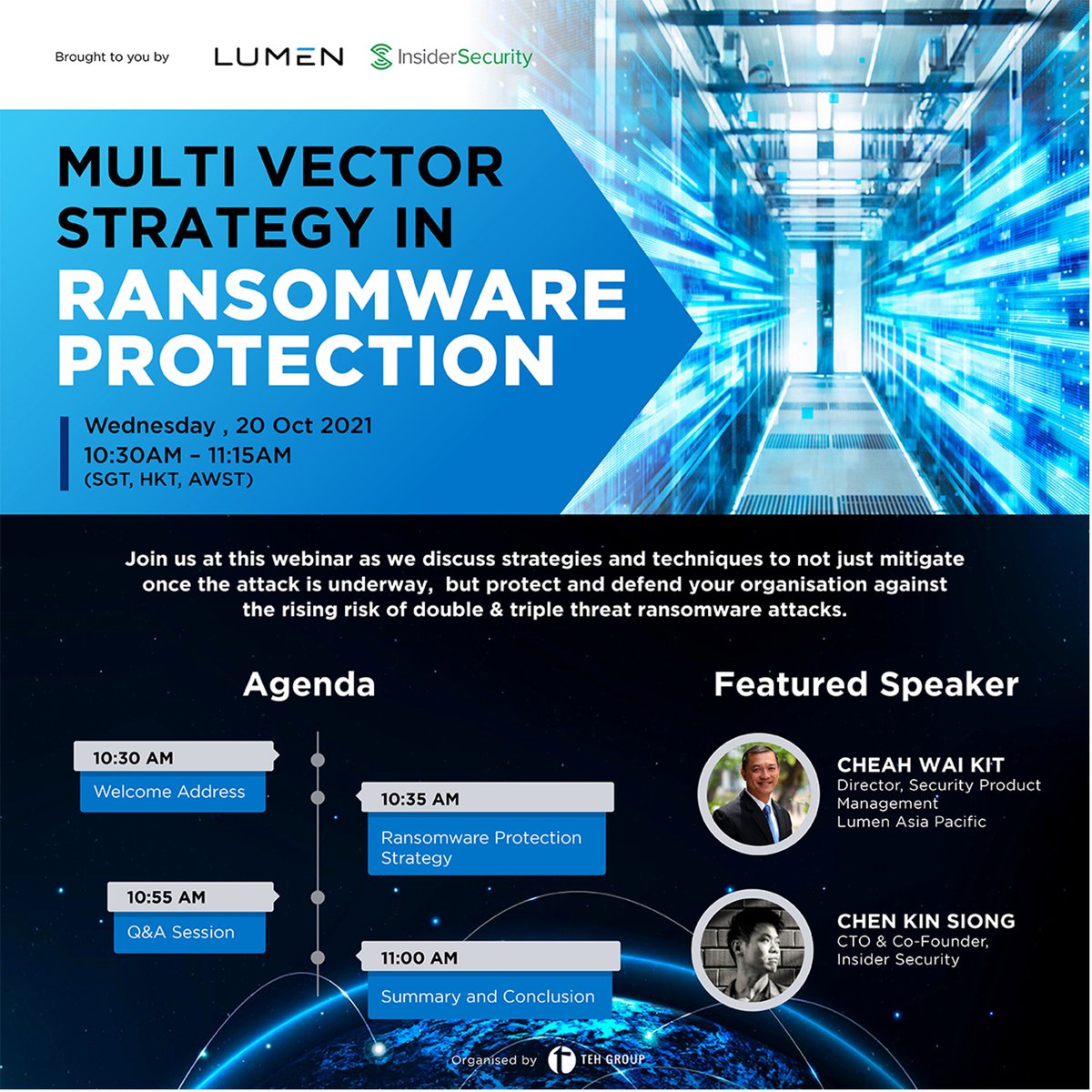 Brought to you by LUMEN InsiderSecurity

MULTI VECTOR STRATEGY IN RANSOMWARE PROTECTION

Wednesday , 20 Oct 2021
10:30AM – 11:15AM
(SGT, HKT, AWST)

Join us at this webinar as we discuss strategies and techniques to not just mitigate once the attack is underway, but protect and defend your organisation against the rising risk of double & triple threat ransomware attacks.

Agenda

10:30 AM
Welcome Address

10:35 AM
Ransomware Protection Strategy

10:55 AM
Q&A Session

11:00 AM
Summary and Conclusion

Featured Speaker

CHEAH WAI KIT
Director, Security Product Management
Lumen Asia Pacific

CHEN KIN SIONG
CTO & Co-Founder,
Insider Security

Organised by TEH GROUP